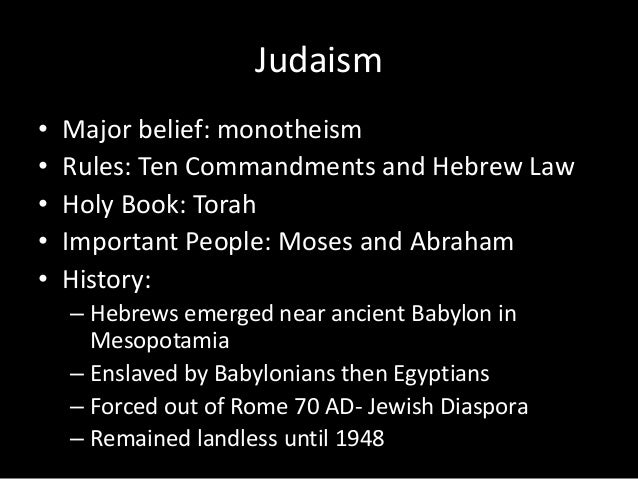 Judaism

• Major belief: monotheism
• Rules: Ten Commandments and Hebrew Law
• Holy Book: Torah
• Important People: Moses and Abraham
• History:
– Hebrews emerged near ancient Babylon in Mesopotamia
– Enslaved by Babylonians then Egyptians
– Forced out of Rome 70 AD- Jewish Diaspora
– Remained landless until 1948